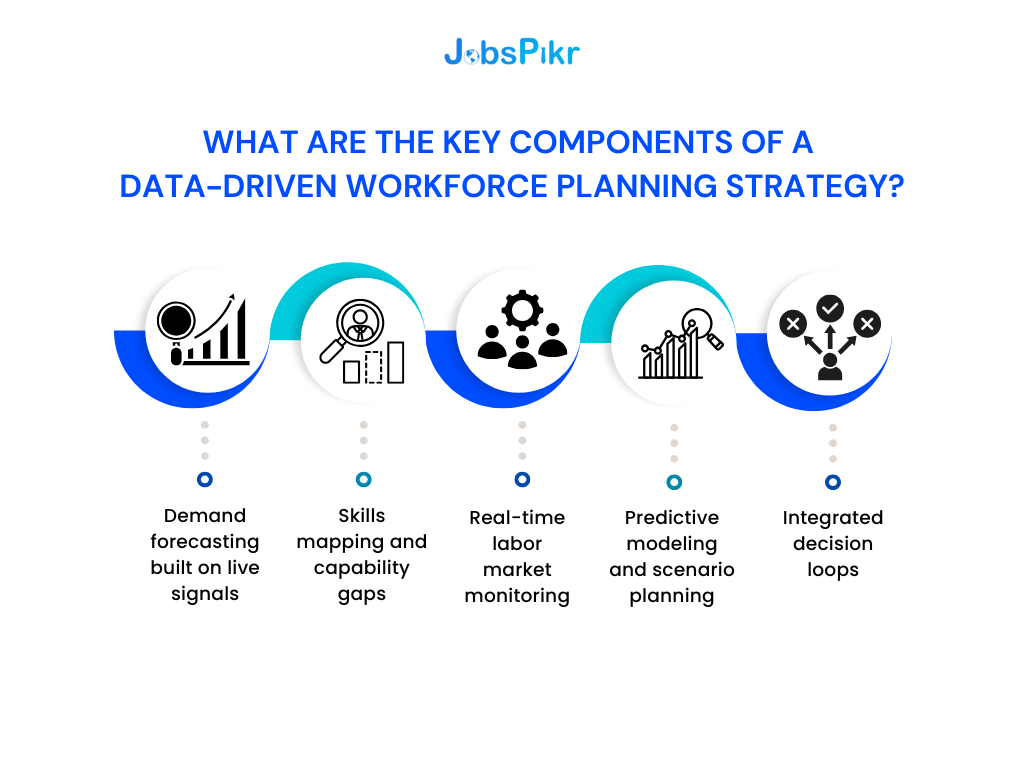 JobsPikr

WHAT ARE THE KEY COMPONENTS OF A DATA-DRIVEN WORKFORCE PLANNING STRATEGY?

Demand forecasting built on live signals

Skills mapping and capability gaps

Real-time labor market monitoring

Predictive modeling and scenario planning

Integrated decision loops